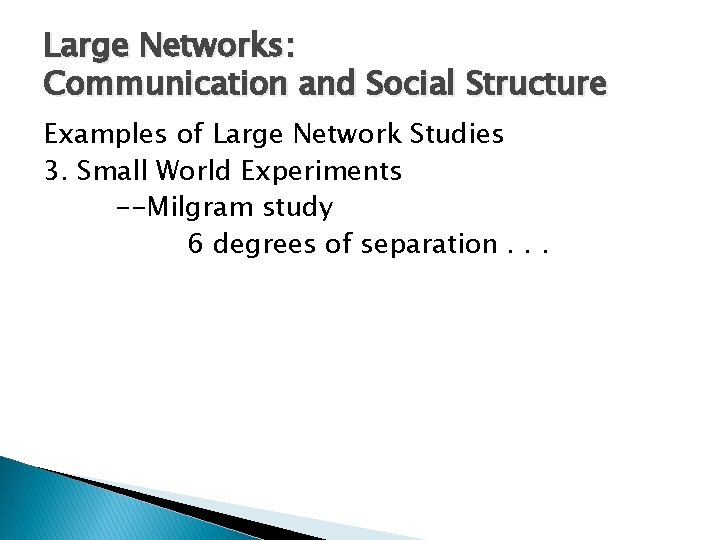 Large Networks:
Communication and Social Structure

Examples of Large Network Studies
3. Small World Experiments
--Milgram study
6 degrees of separation . . .